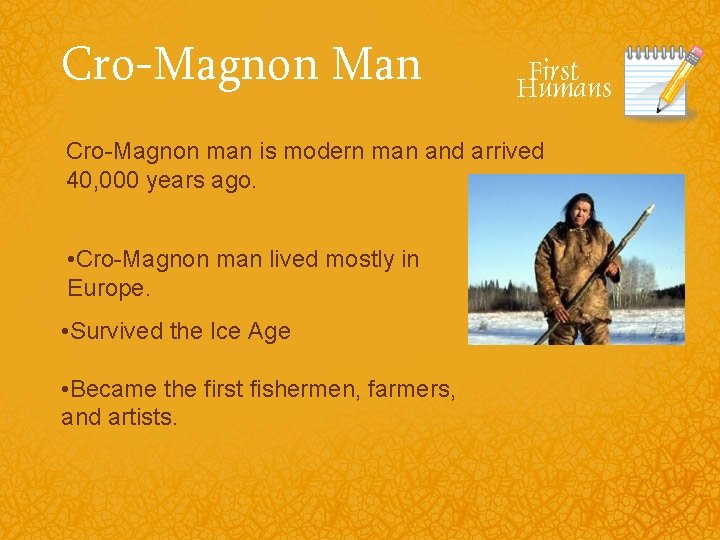 Cro-Magnon Man

First Humans

Cro-Magnon man is modern man and arrived 40,000 years ago.

•Cro-Magnon man lived mostly in Europe.

•Survived the Ice Age

•Became the first fishermen, farmers, and artists.